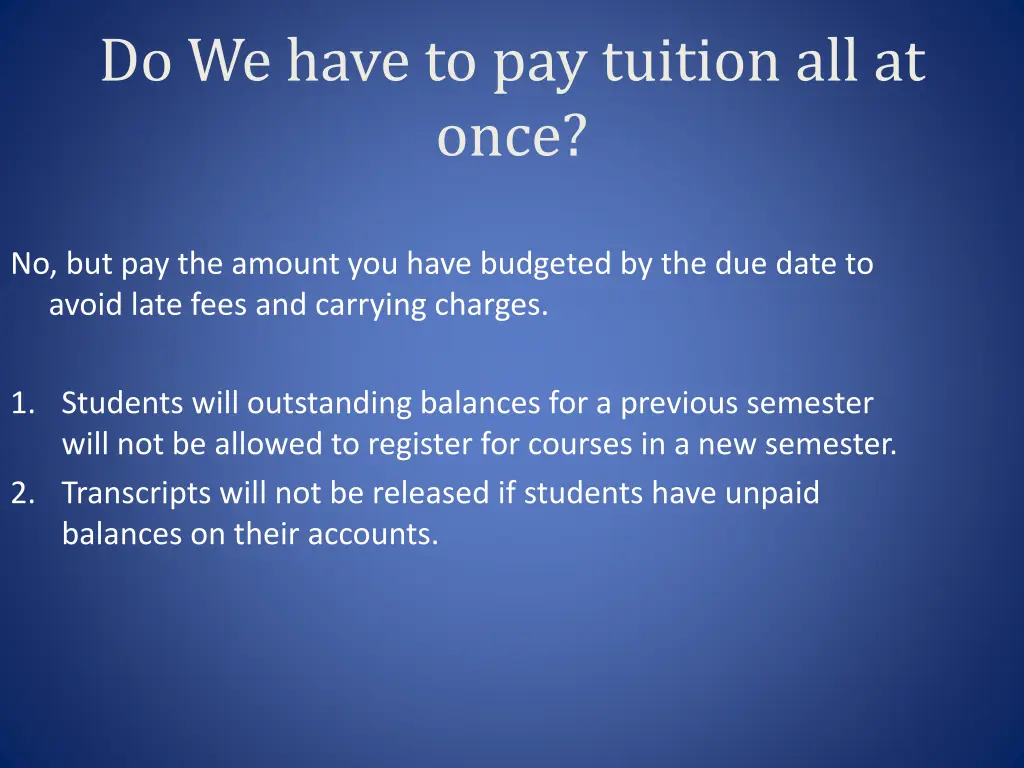 Do We have to pay tuition all at once?

No, but pay the amount you have budgeted by the due date to avoid late fees and carrying charges.

1. Students will outstanding balances for a previous semester will not be allowed to register for courses in a new semester.
2. Transcripts will not be released if students have unpaid balances on their accounts.